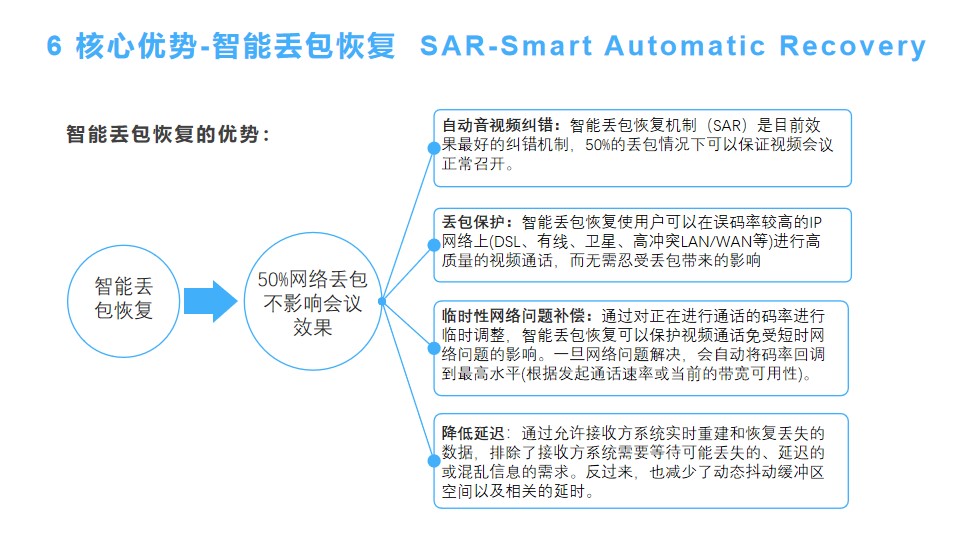 6 核心优势-智能丢包恢复 SAR-Smart Automatic Recovery

智能丢包恢复的优势：

智能丢包恢复

50%网络丢包不影响会议效果

自动音视频纠错：智能丢包恢复机制（SAR）是目前效果最好的纠错机制，50%的丢包情况下可以保证视频会议正常召开。

丢包保护：智能丢包恢复使用户可以在误码率较高的IP网络上(DSL、有线、卫星、高冲突LAN/WAN等)进行高质量的视频通话，而无需忍受丢包带来的影响

临时性网络问题补偿：通过对正在进行通话的码率进行临时调整，智能丢包恢复可以保护视频通话免受短时网络问题的影响。一旦网络问题解决，会自动将码率回调到最高水平(根据发起通话速率或当前的带宽可用性)。

降低延迟：通过允许接收方系统实时重建和恢复丢失的数据，排除了接收方系统需要等待可能丢失的、延迟的或混乱信息的需求。反过来，也减少了动态抖动缓冲区空间以及相关的延时。